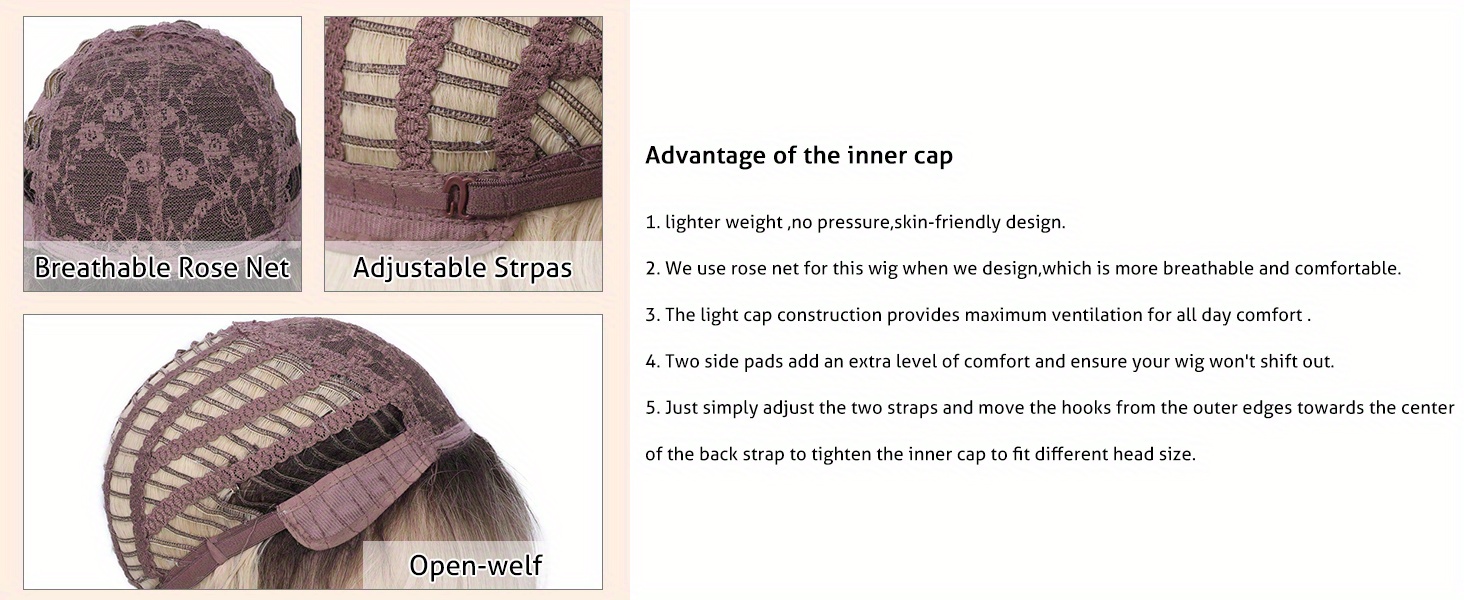 Breathable Rose Net

Adjustable Strpas

Open-welf

Advantage of the inner cap

1. lighter weight ,no pressure,skin-friendly design.

2. We use rose net for this wig when we design,which is more breathable and comfortable.

3. The light cap construction provides maximum ventilation for all day comfort .

4. Two side pads add an extra level of comfort and ensure your wig won't shift out.

5. Just simply adjust the two straps and move the hooks from the outer edges towards the center of the back strap to tighten the inner cap to fit different head size.